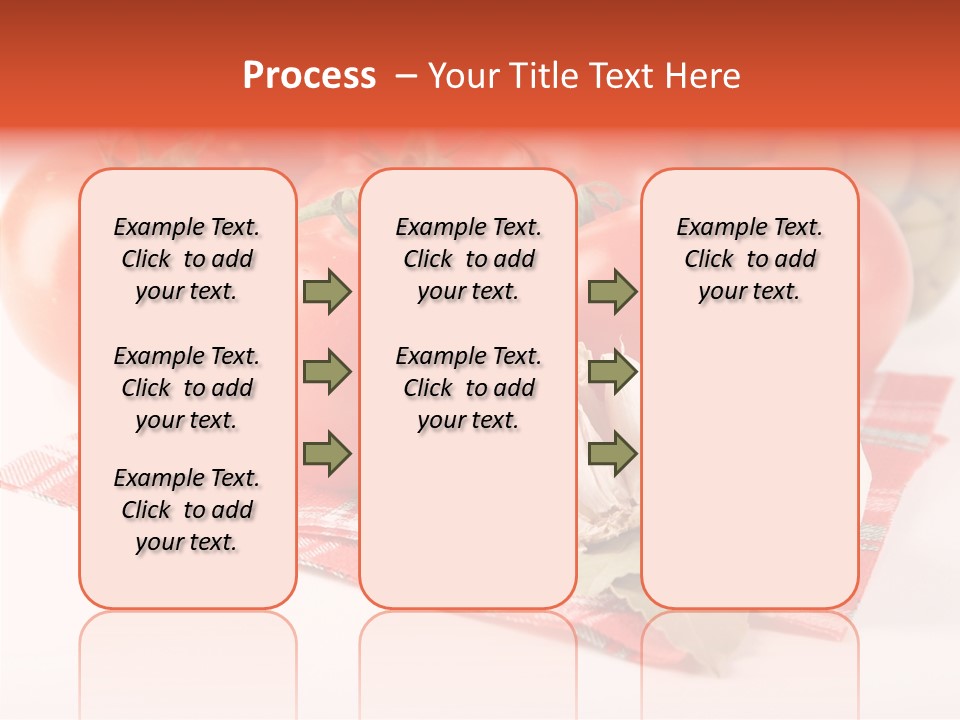 Process – Your Title Text Here

Example Text. Click to add your text.

Example Text. Click to add your text.

Example Text. Click to add your text.

Example Text. Click to add your text.

Example Text. Click to add your text.

Example Text. Click to add your text.